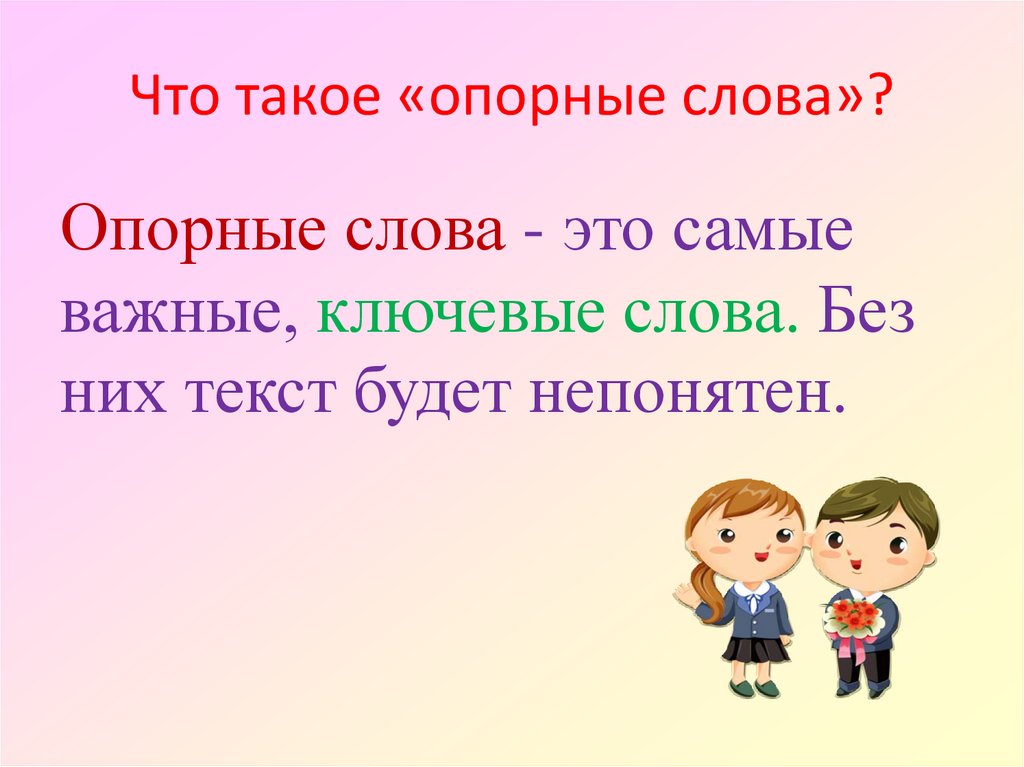 Что такое «опорные слова»?

Опорные слова - это самые важные, ключевые слова. Без них текст будет непонятен.